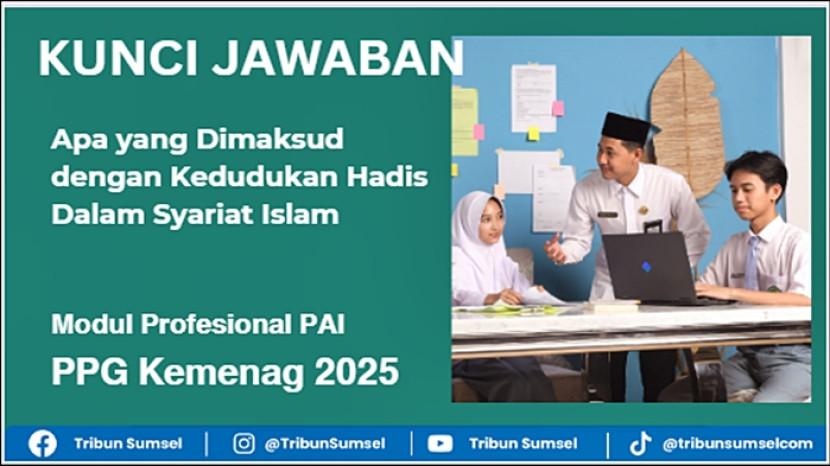 KUNCI JAWABAN

Apa yang Dimaksud dengan Kedudukan Hadis Dalam Syariat Islam

Modul Profesional PAI

PPG Kemenag 2025

Tribun Sumsel | @TribunSumsel | Tribun Sumsel | @tribunsumselcom